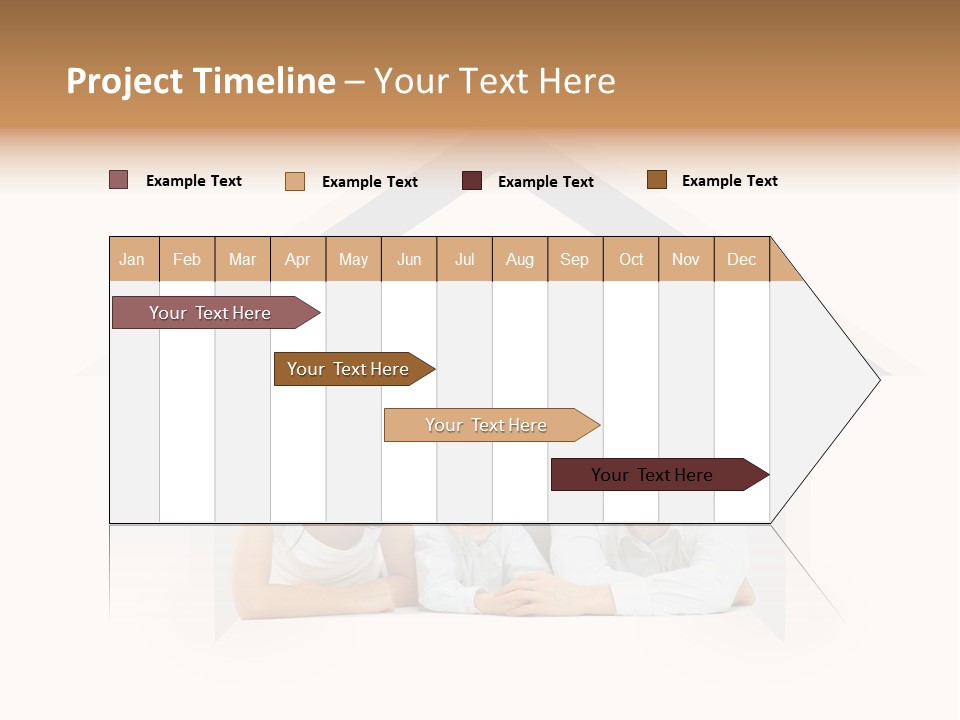 Project Timeline – Your Text Here

Example Text Example Text Example Text Example Text

| Jan | Feb | Mar | Apr | May | Jun | Jul | Aug | Sep | Oct | Nov | Dec |
|---|---|---|---|---|---|---|---|---|---|---|---|

Your Text Here

Your Text Here

Your Text Here

Your Text Here